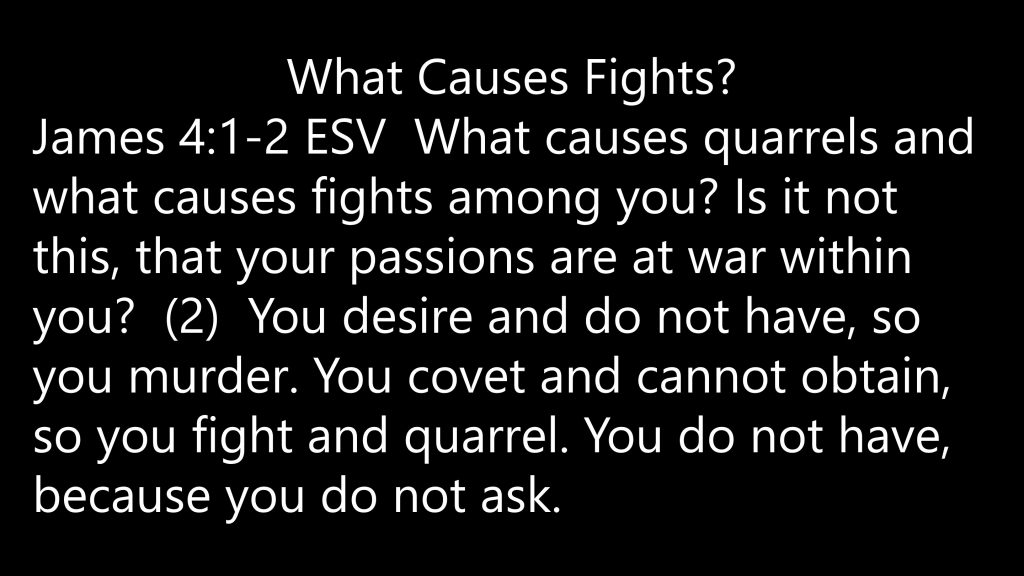 What Causes Fights?
James 4:1-2 ESV What causes quarrels and what causes fights among you? Is it not this, that your passions are at war within you? (2) You desire and do not have, so you murder. You covet and cannot obtain, so you fight and quarrel. You do not have, because you do not ask.